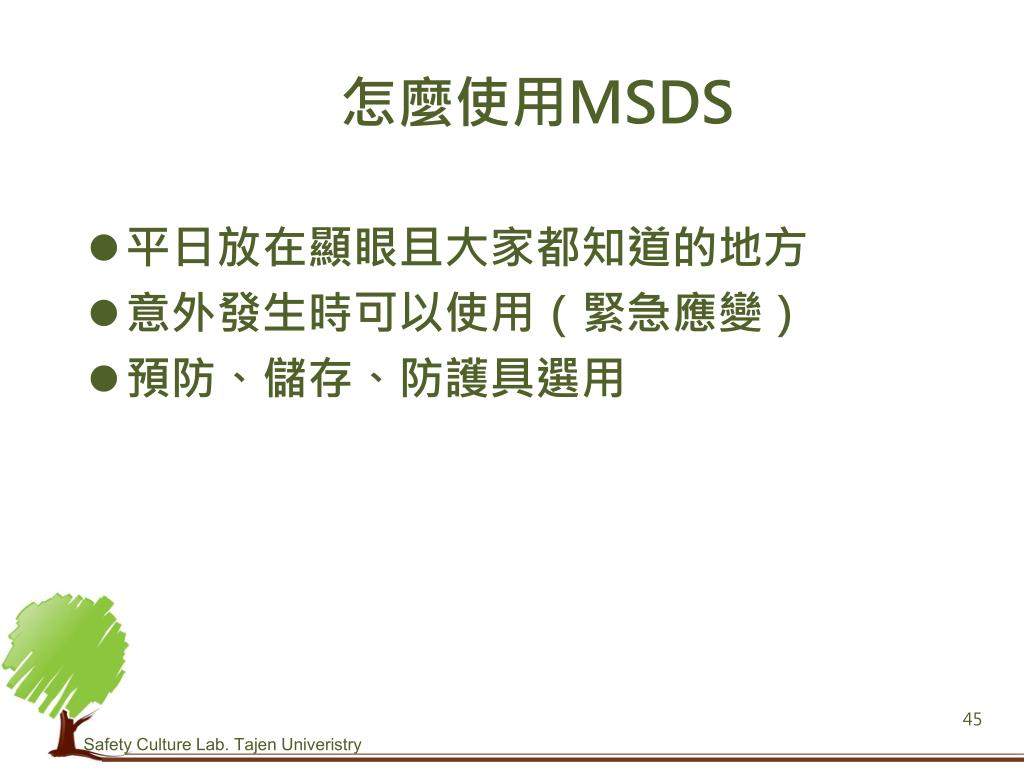 怎麼使用MSDS

● 平日放在顯眼且大家都知道的地方
● 意外發生時可以使用（緊急應變）
● 預防、儲存、防護具選用

45

Safety Culture Lab. Tajen Univeristry